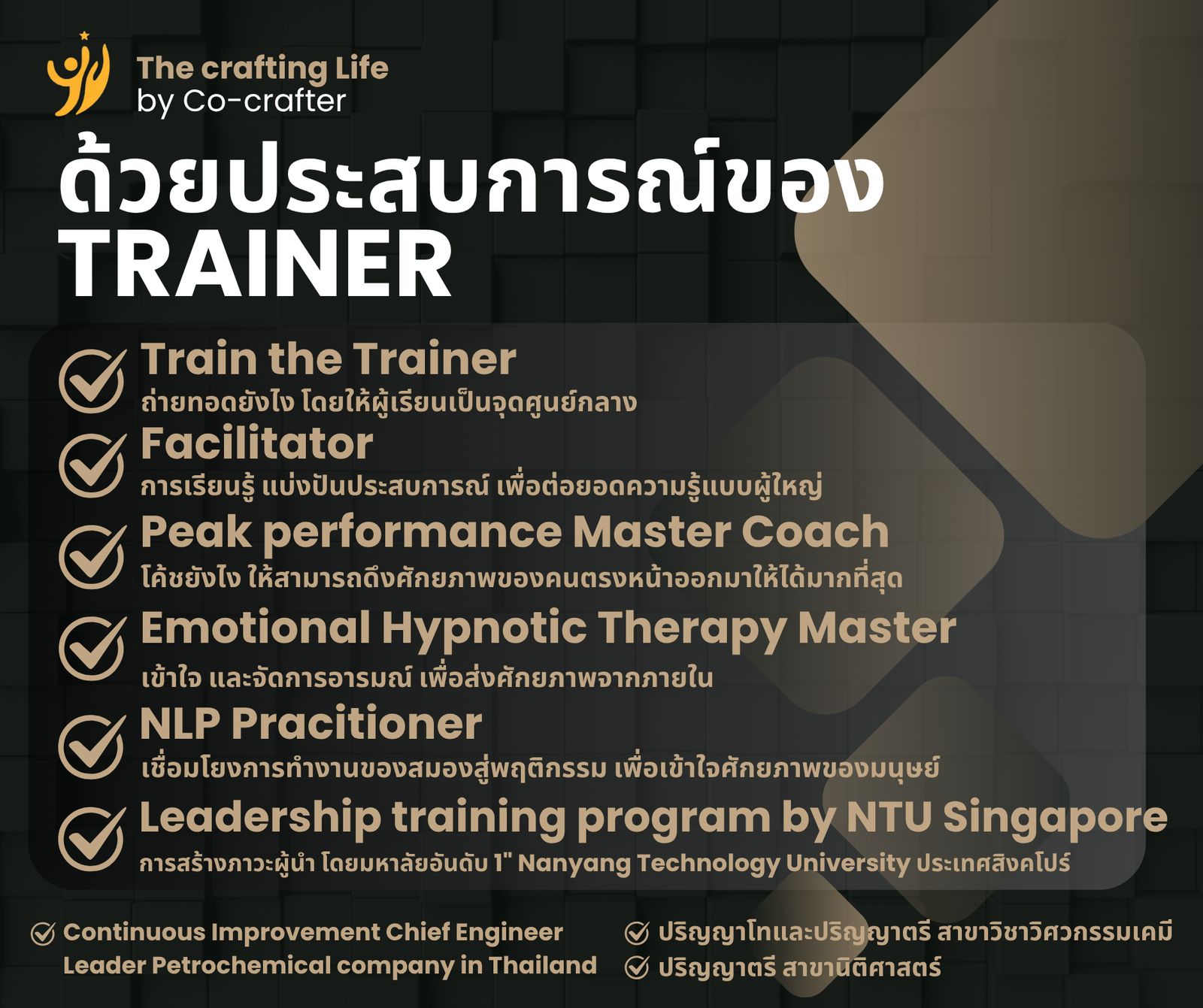 The crafting Life
by Co-crafter

ด้วยประสบการณ์ของ
TRAINER

Train the Trainer
ถ่ายทอดยังไง โดยให้ผู้เรียนเป็นจุดศูนย์กลาง

Facilitator
การเรียนรู้ แบ่งปันประสบการณ์ เพื่อต่อยอดความรู้แบบผู้ใหญ่

Peak performance Master Coach
โค้ชยังไง ให้สามารถดึงศักยภาพของคนตรงหน้าออกมาให้ได้มากที่สุด

Emotional Hypnotic Therapy Master
เข้าใจ และจัดการอารมณ์ เพื่อส่งศักยภาพจากภายใน

NLP Pracitioner
เชื่อมโยงการทำงานของสมองสู่พฤติกรรม เพื่อเข้าใจศักยภาพของมนุษย์

Leadership training program by NTU Singapore
การสร้างภาวะผู้นำ โดยมหาลัยอันดับ 1" Nanyang Technology University ประเทศสิงคโปร์

Continuous Improvement Chief Engineer Leader Petrochemical company in Thailand

ปริญญาโทและปริญญาตรี สาขาวิชาวิศวกรรมเคมี

ปริญญาตรี สาขานิติศาสตร์